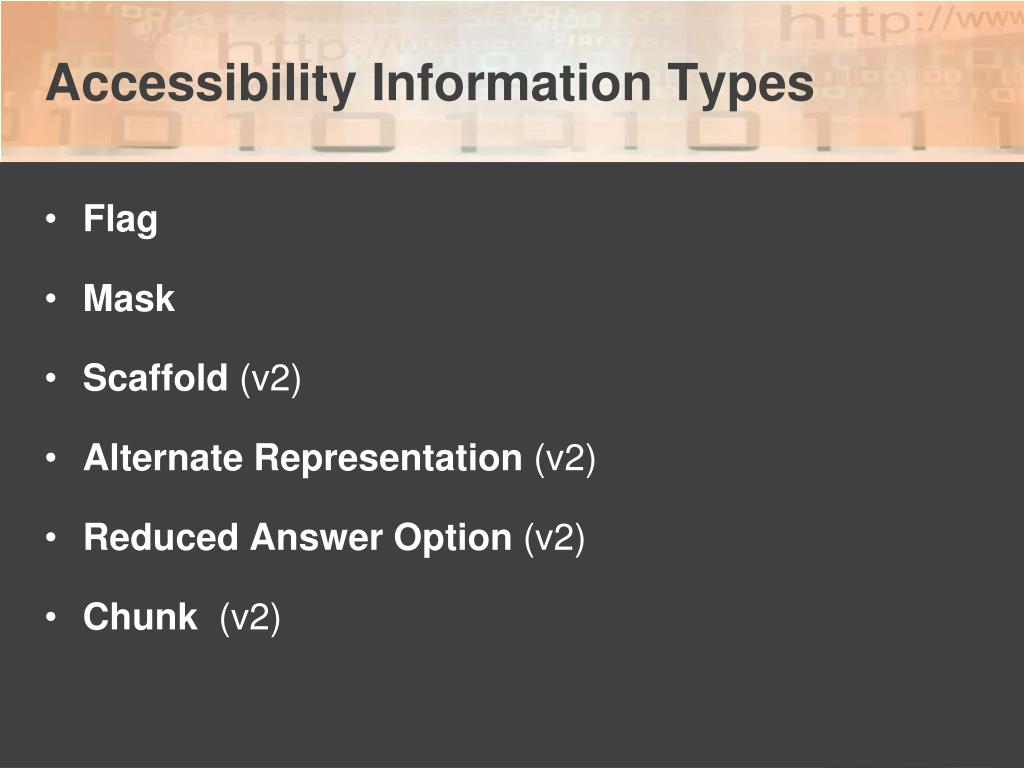 Accessibility Information Types

• Flag
• Mask
• Scaffold (v2)
• Alternate Representation (v2)
• Reduced Answer Option (v2)
• Chunk (v2)